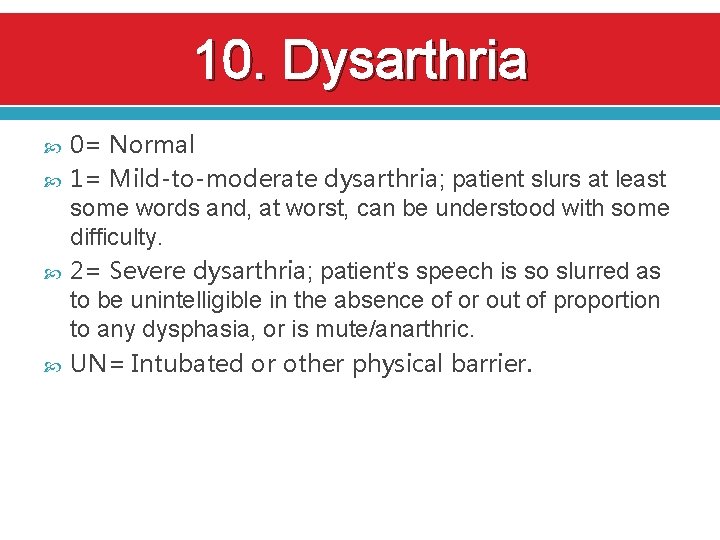 10. Dysarthria

0= Normal

1= Mild-to-moderate dysarthria; patient slurs at least some words and, at worst, can be understood with some difficulty.

2= Severe dysarthria; patient's speech is so slurred as to be unintelligible in the absence of or out of proportion to any dysphasia, or is mute/anarthric.

UN= Intubated or other physical barrier.